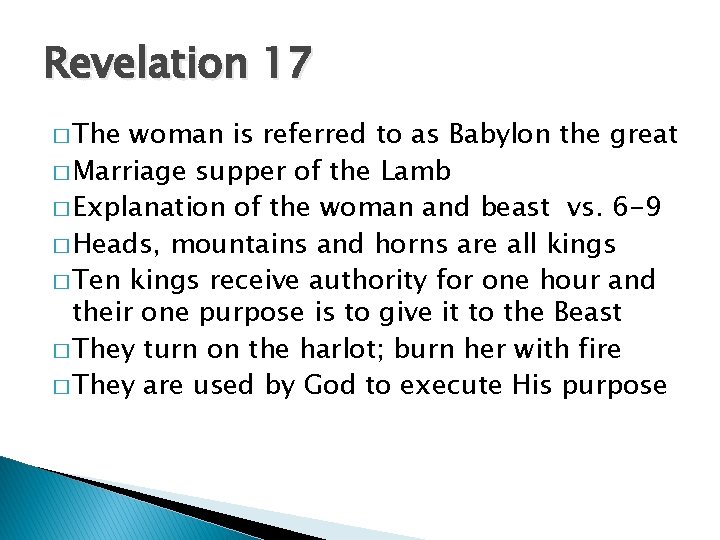 Revelation 17

□ The woman is referred to as Babylon the great
□ Marriage supper of the Lamb
□ Explanation of the woman and beast vs. 6-9
□ Heads, mountains and horns are all kings
□ Ten kings receive authority for one hour and their one purpose is to give it to the Beast
□ They turn on the harlot; burn her with fire
□ They are used by God to execute His purpose